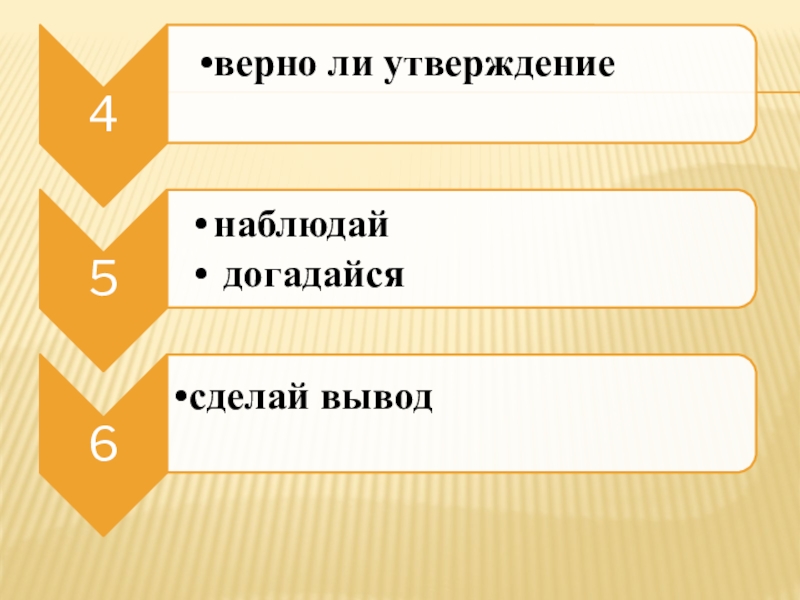 4

•верно ли утверждение

5

• наблюдай
• догадайся

6

•сделай вывод